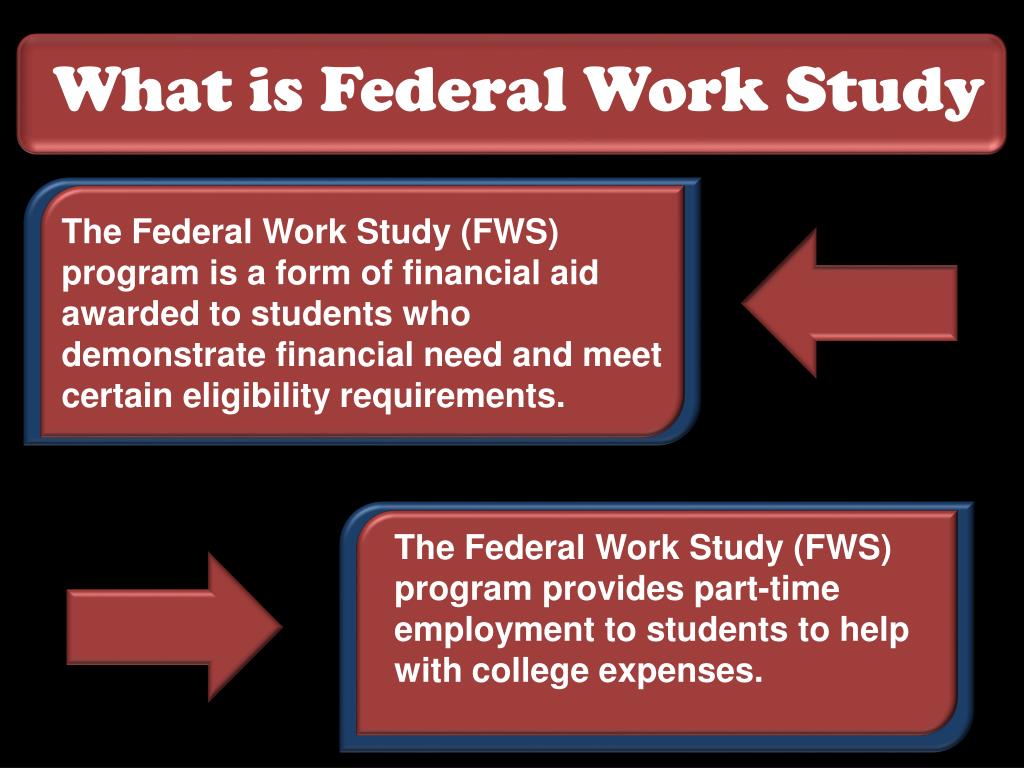 What is Federal Work Study

The Federal Work Study (FWS) program is a form of financial aid awarded to students who demonstrate financial need and meet certain eligibility requirements.

The Federal Work Study (FWS) program provides part-time employment to students to help with college expenses.